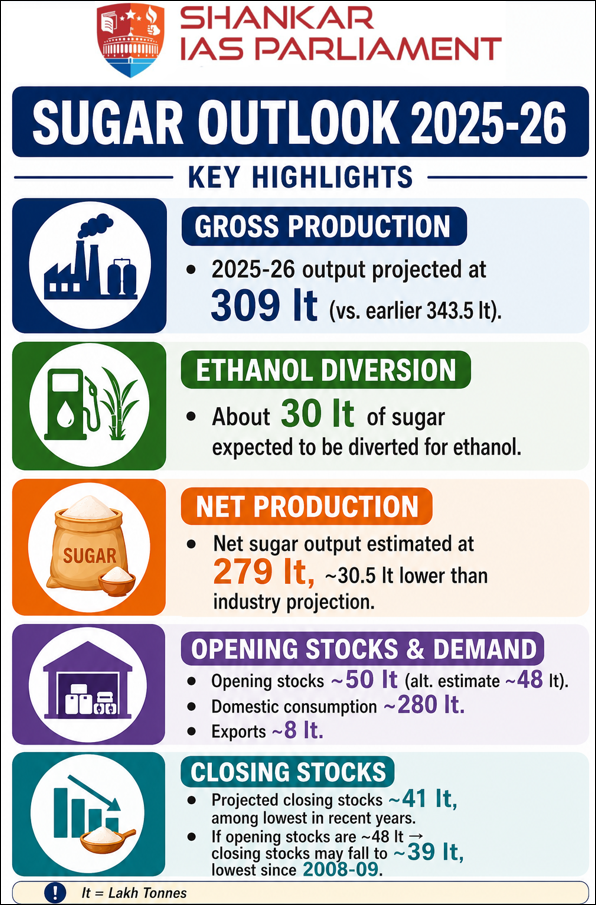 SHANKAR
IAS PARLIAMENT

SUGAR OUTLOOK 2025-26

KEY HIGHLIGHTS

GROSS PRODUCTION

• 2025-26 output projected at 309 lt (vs. earlier 343.5 lt).

ETHANOL DIVERSION

• About 30 lt of sugar expected to be diverted for ethanol.

SUGAR

NET PRODUCTION

• Net sugar output estimated at 279 lt, ~30.5 lt lower than industry projection.

OPENING STOCKS & DEMAND

• Opening stocks ~50 lt (alt. estimate ~48 lt).
• Domestic consumption ~280 lt.
• Exports ~8 lt.

CLOSING STOCKS

• Projected closing stocks ~41 lt, among lowest in recent years.
• If opening stocks are ~48 lt → closing stocks may fall to ~39 lt, lowest since 2008-09.

! lt = Lakh Tonnes